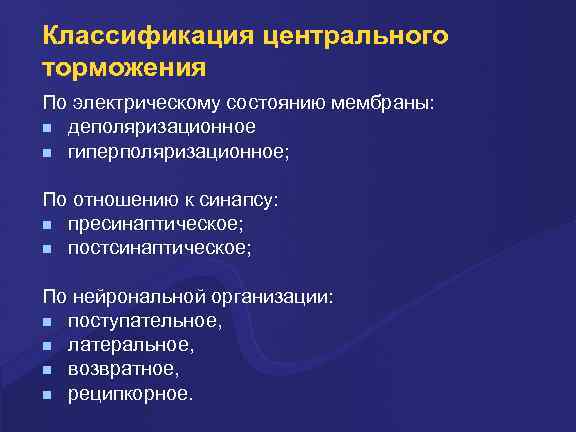 Классификация центрального торможения

По электрическому состоянию мембраны:
- деполяризационное
- гиперполяризационное;

По отношению к синапсу:
- пресинаптическое;
- постсинаптическое;

По нейрональной организации:
- поступательное,
- латеральное,
- возвратное,
- реципкорное.